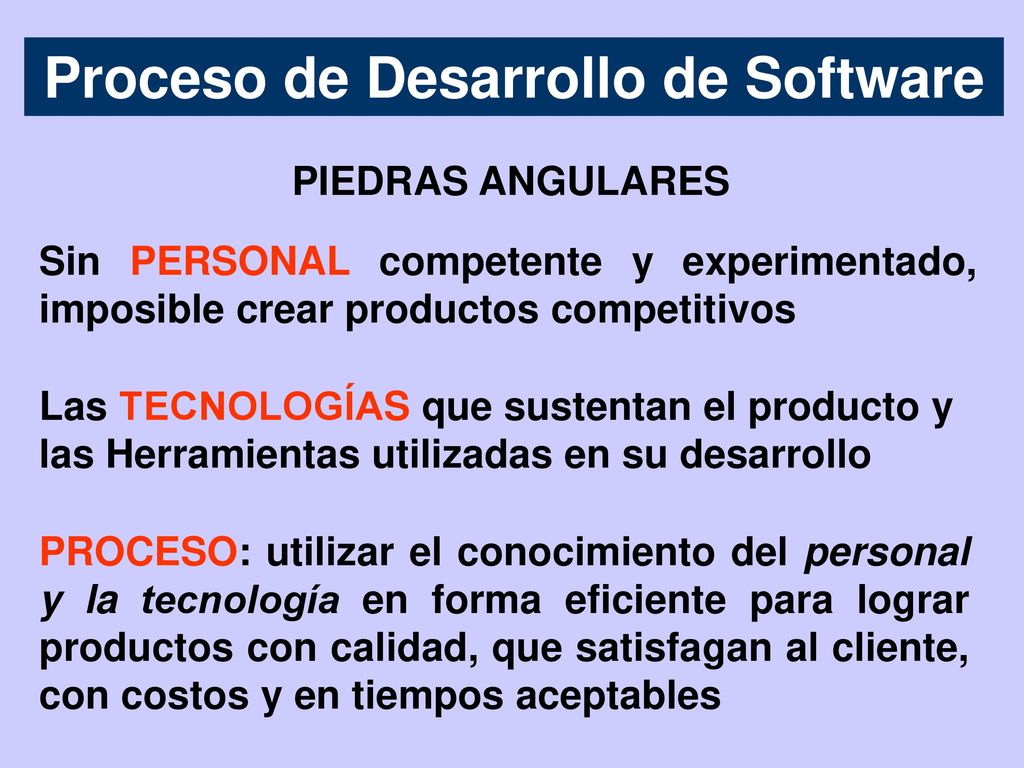 Proceso de Desarrollo de Software

PIEDRAS ANGULARES

Sin PERSONAL competente y experimentado, imposible crear productos competitivos

Las TECNOLOGÍAS que sustentan el producto y las Herramientas utilizadas en su desarrollo

PROCESO: utilizar el conocimiento del personal y la tecnología en forma eficiente para lograr productos con calidad, que satisfagan al cliente, con costos y en tiempos aceptables